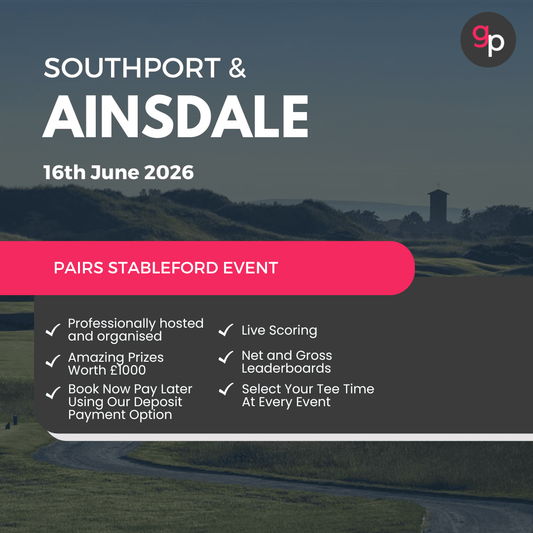 gp

SOUTHPORT &
AINSDALE

16th June 2026

PAIRS STABLEFORD EVENT

✓ Professionally hosted and organised

✓ Amazing Prizes Worth £1000

✓ Book Now Pay Later Using Our Deposit Payment Option

✓ Live Scoring

✓ Net and Gross Leaderboards

✓ Select Your Tee Time At Every Event